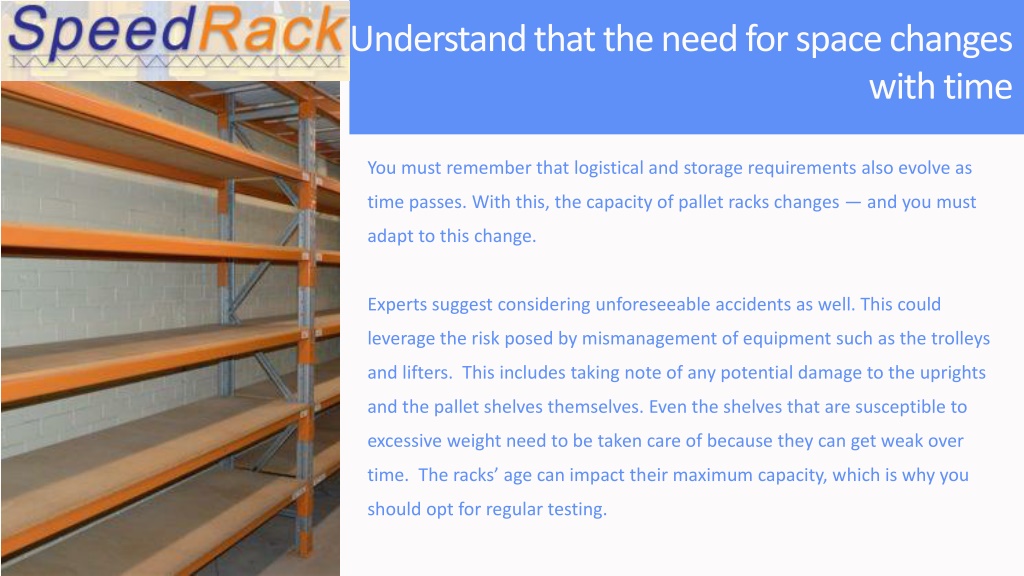 SpeedRack

Understand that the need for space changes with time

You must remember that logistical and storage requirements also evolve as time passes. With this, the capacity of pallet racks changes — and you must adapt to this change.

Experts suggest considering unforeseeable accidents as well. This could leverage the risk posed by mismanagement of equipment such as the trolleys and lifters. This includes taking note of any potential damage to the uprights and the pallet shelves themselves. Even the shelves that are susceptible to excessive weight need to be taken care of because they can get weak over time. The racks' age can impact their maximum capacity, which is why you should opt for regular testing.